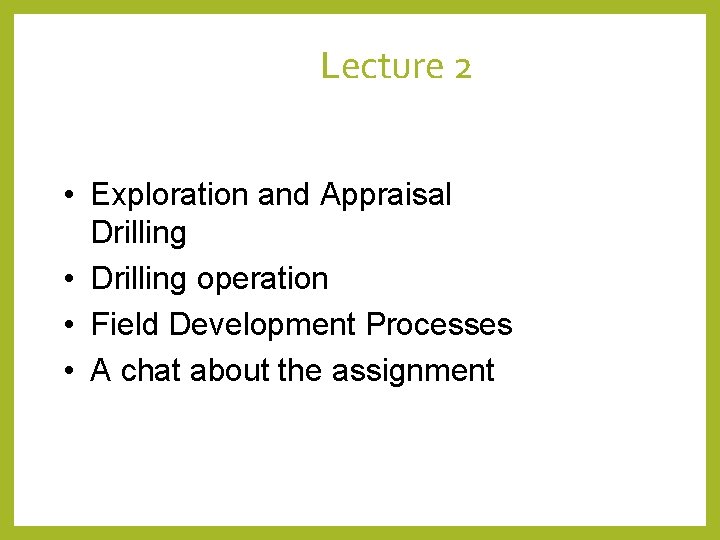 Lecture 2

• Exploration and Appraisal Drilling
• Drilling operation
• Field Development Processes
• A chat about the assignment